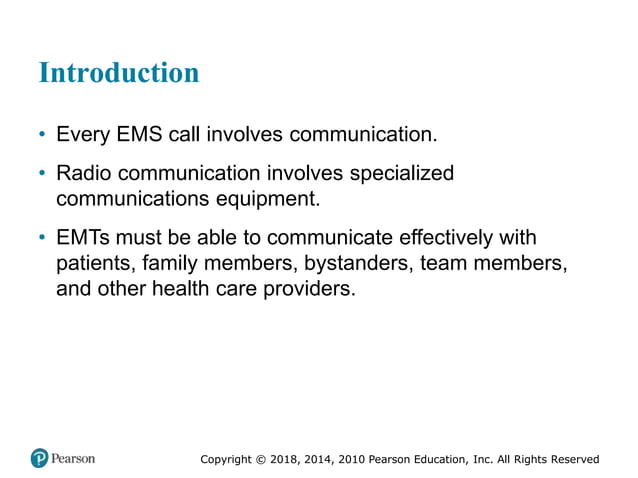 Introduction

• Every EMS call involves communication.

• Radio communication involves specialized communications equipment.

• EMTs must be able to communicate effectively with patients, family members, bystanders, team members, and other health care providers.

Pearson

Copyright © 2018, 2014, 2010 Pearson Education, Inc. All Rights Reserved